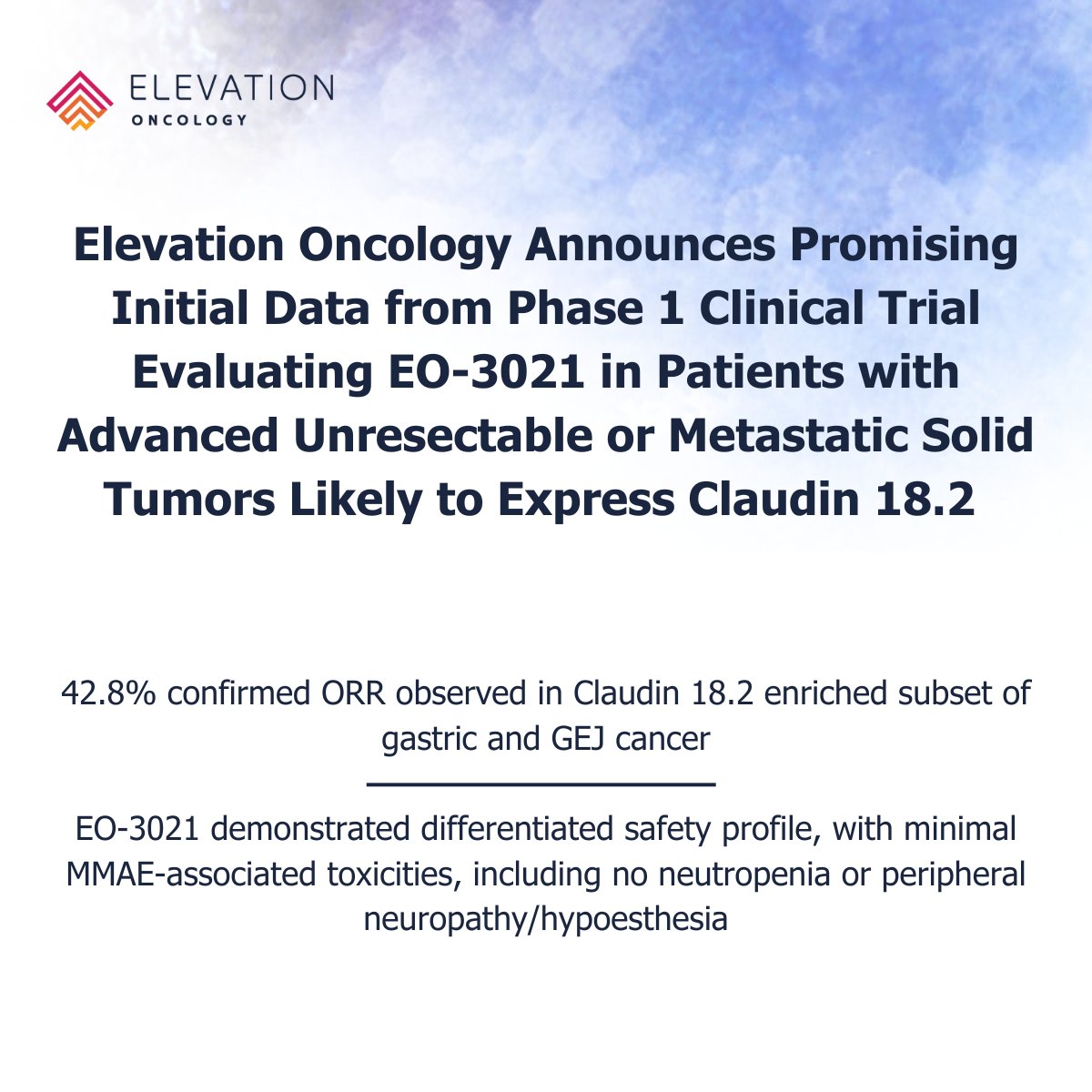 ELEVATION
ONCOLOGY

Elevation Oncology Announces Promising Initial Data from Phase 1 Clinical Trial Evaluating EO-3021 in Patients with Advanced Unresectable or Metastatic Solid Tumors Likely to Express Claudin 18.2

42.8% confirmed ORR observed in Claudin 18.2 enriched subset of gastric and GEJ cancer

EO-3021 demonstrated differentiated safety profile, with minimal MMAE-associated toxicities, including no neutropenia or peripheral neuropathy/hypoesthesia